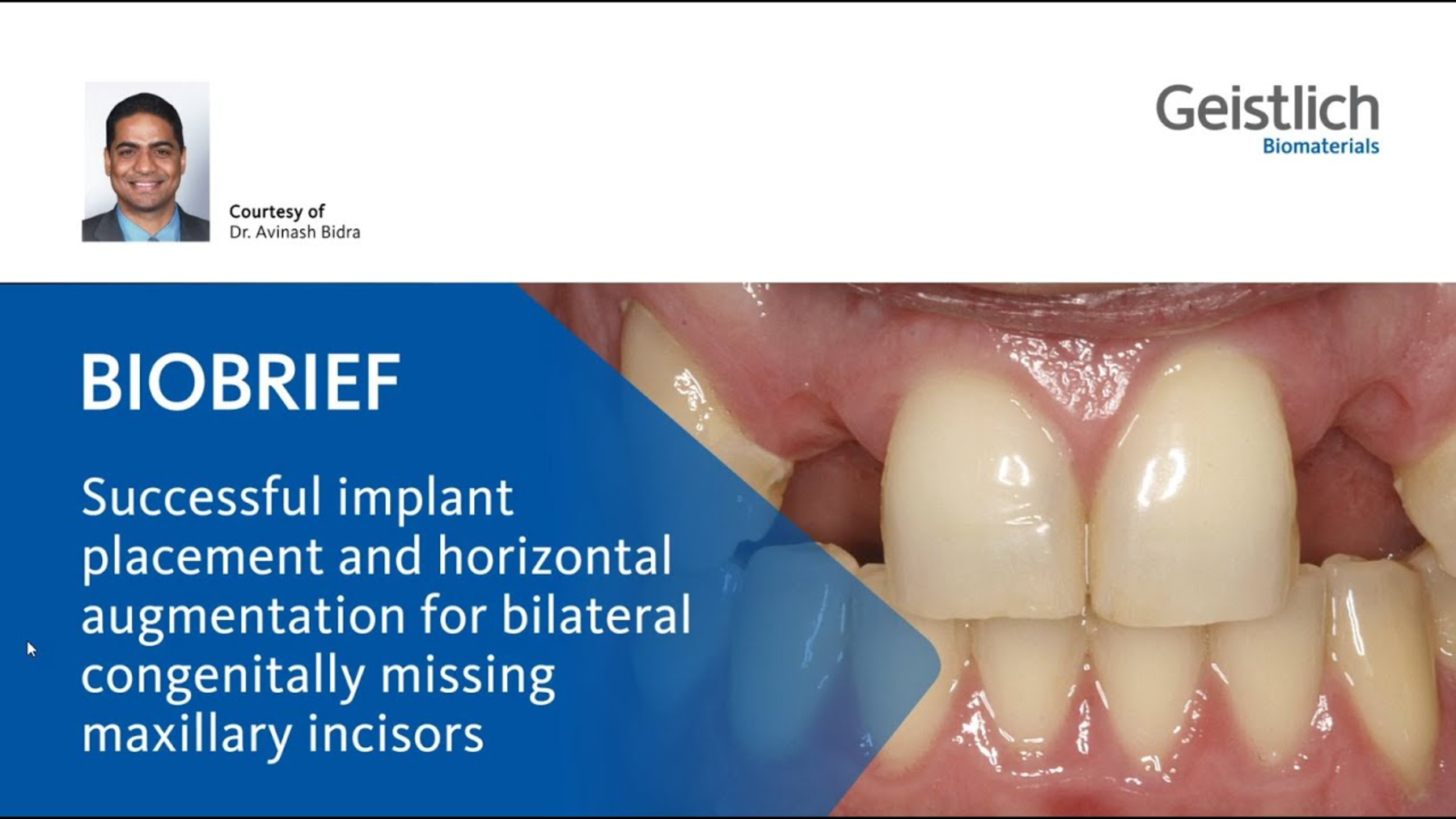 Courtesy of
Dr. Avinash Bidra

Geistlich
Biomaterials

BIOBRIEF

Successful implant placement and horizontal augmentation for bilateral congenitally missing maxillary incisors